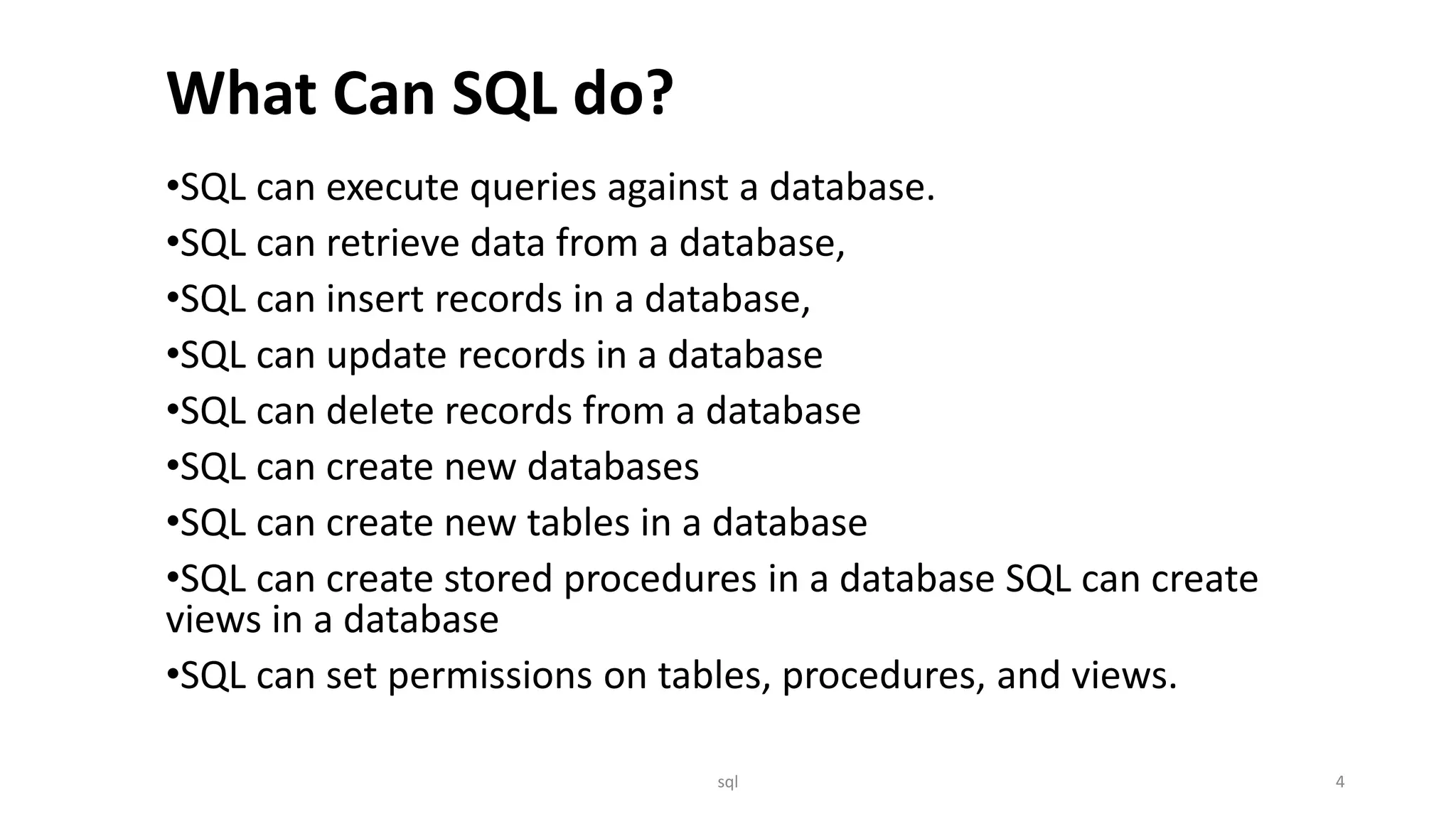 What Can SQL do?

•SQL can execute queries against a database.

•SQL can retrieve data from a database,

•SQL can insert records in a database,

•SQL can update records in a database

•SQL can delete records from a database

•SQL can create new databases

•SQL can create new tables in a database

•SQL can create stored procedures in a database SQL can create views in a database

•SQL can set permissions on tables, procedures, and views.

sql

4